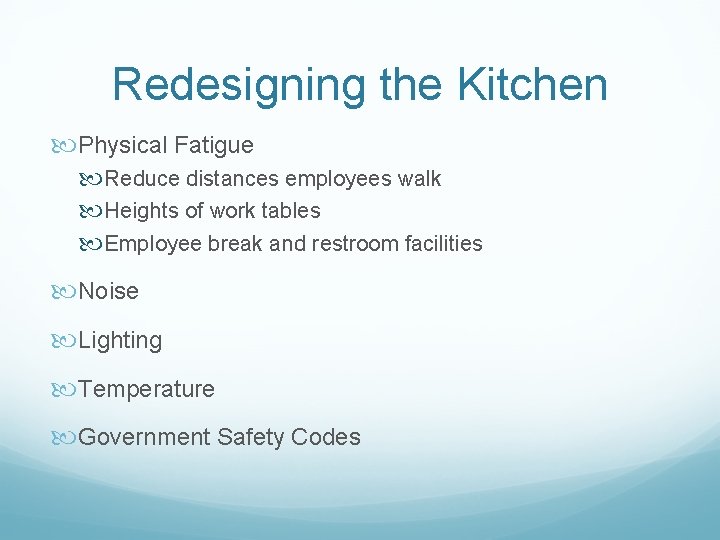 Redesigning the Kitchen

Physical Fatigue

Reduce distances employees walk

Heights of work tables

Employee break and restroom facilities

Noise

Lighting

Temperature

Government Safety Codes